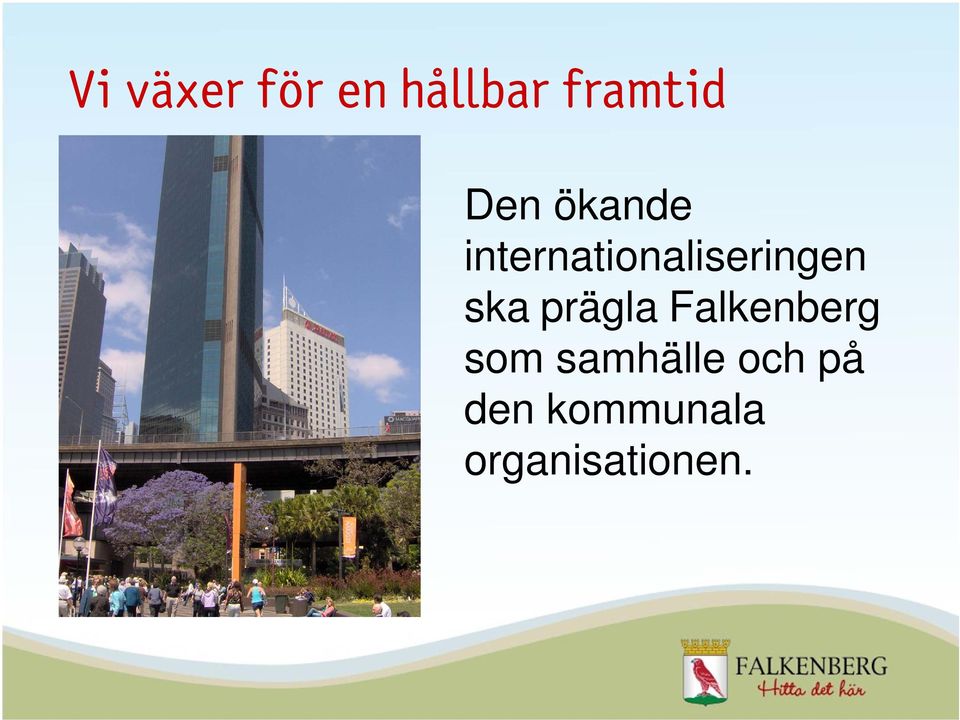 Vi växer för en hållbar framtid

Den ökande internationaliseringen ska prägla Falkenberg som samhälle och på den kommunala organisationen.

FALKENBERG
Hitta det här